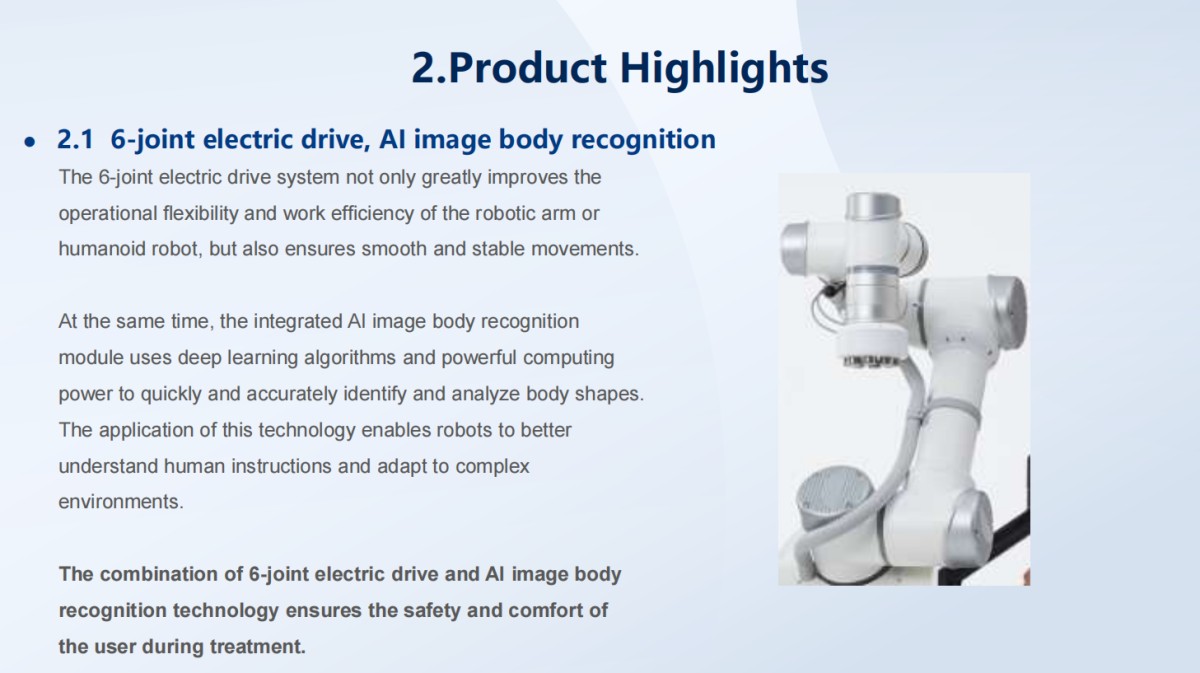 2.Product Highlights

• 2.1 6-joint electric drive, AI image body recognition

The 6-joint electric drive system not only greatly improves the operational flexibility and work efficiency of the robotic arm or humanoid robot, but also ensures smooth and stable movements.

At the same time, the integrated AI image body recognition module uses deep learning algorithms and powerful computing power to quickly and accurately identify and analyze body shapes. The application of this technology enables robots to better understand human instructions and adapt to complex environments.

The combination of 6-joint electric drive and AI image body recognition technology ensures the safety and comfort of the user during treatment.